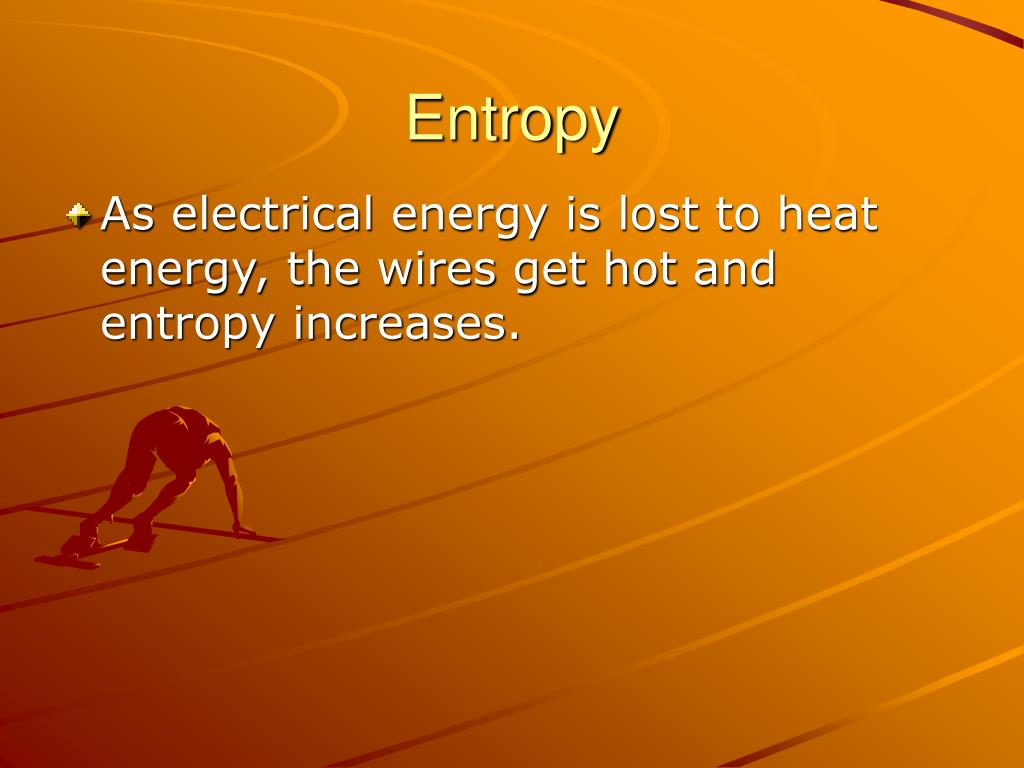 Entropy

As electrical energy is lost to heat energy, the wires get hot and entropy increases.